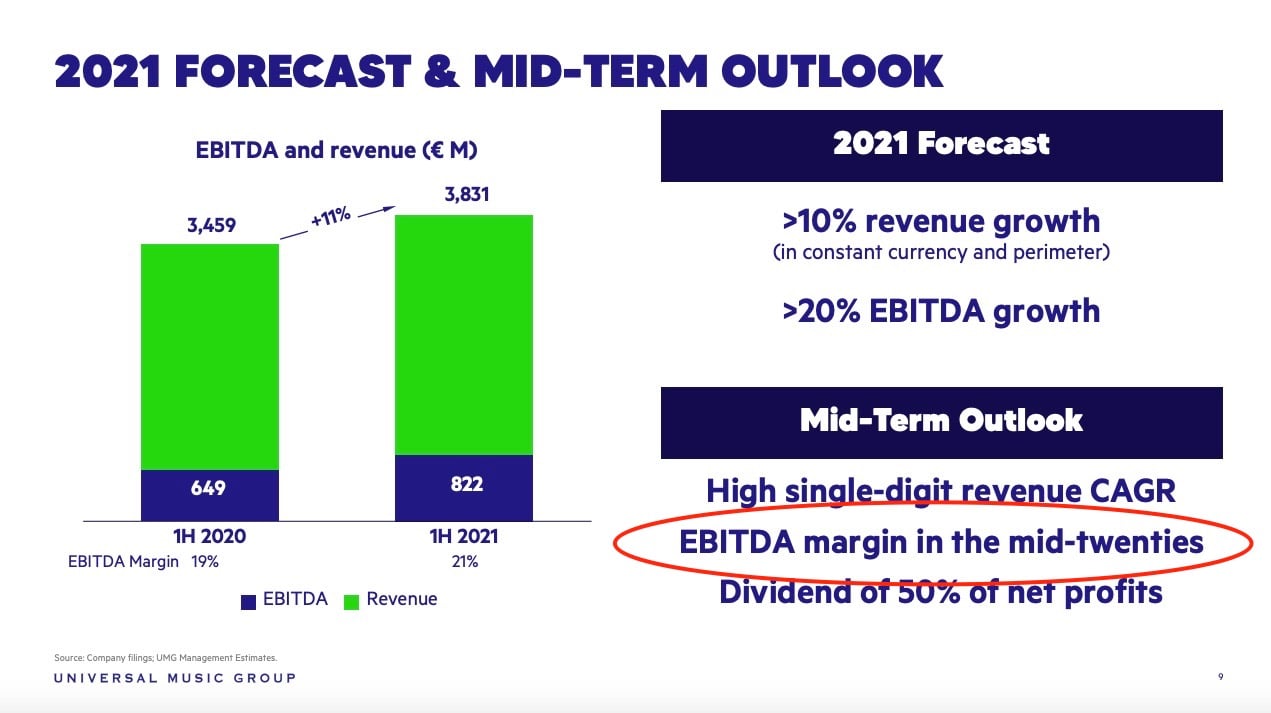 2021 FORECAST & MID-TERM OUTLOOK

EBITDA and revenue (€ M)

3,459

+11%

3,831

649

822

1H 2020

1H 2021

EBITDA Margin 19%

21%

EBITDA Revenue

2021 Forecast

>10% revenue growth
(in constant currency and perimeter)

>20% EBITDA growth

Mid-Term Outlook

High single-digit revenue CAGR
EBITDA margin in the mid-twenties
Dividend of 50% of net profits

Source: Company filings; UMG Management Estimates.

UNIVERSAL MUSIC GROUP

9